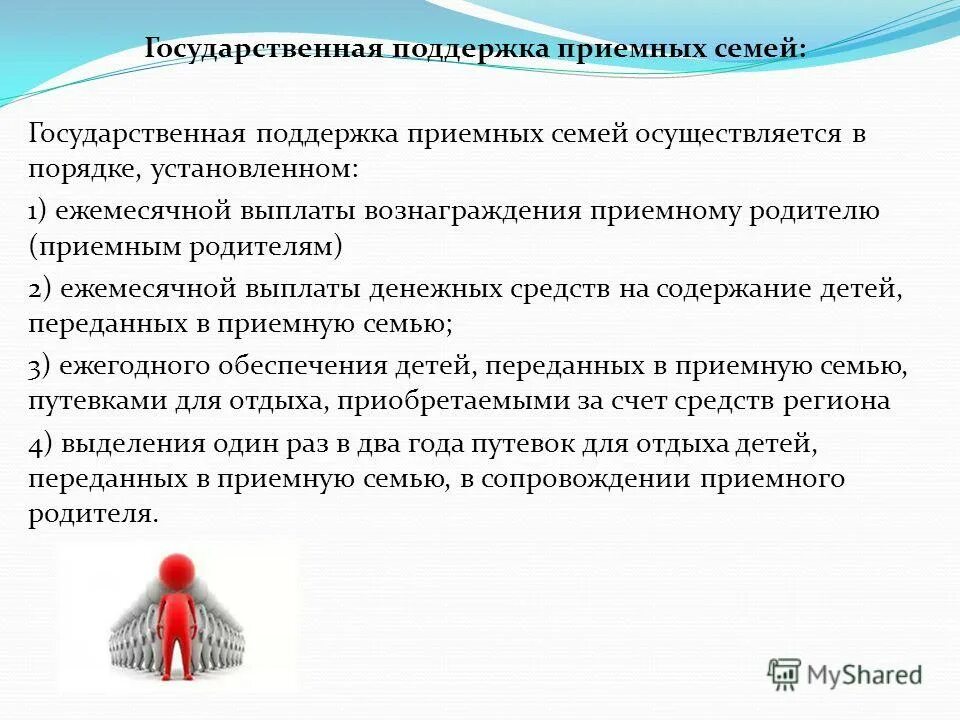 Государственная поддержка приемных семей:

Государственная поддержка приемных семей осуществляется в порядке, установленном:

1) ежемесячной выплаты вознаграждения приемному родителю (приемным родителям)

2) ежемесячной выплаты денежных средств на содержание детей, переданных в приемную семью;

3) ежегодного обеспечения детей, переданных в приемную семью, путевками для отдыха, приобретаемыми за счет средств региона

4) выделения один раз в два года путевок для отдыха детей, переданных в приемную семью, в сопровождении приемного родителя.

MyShared